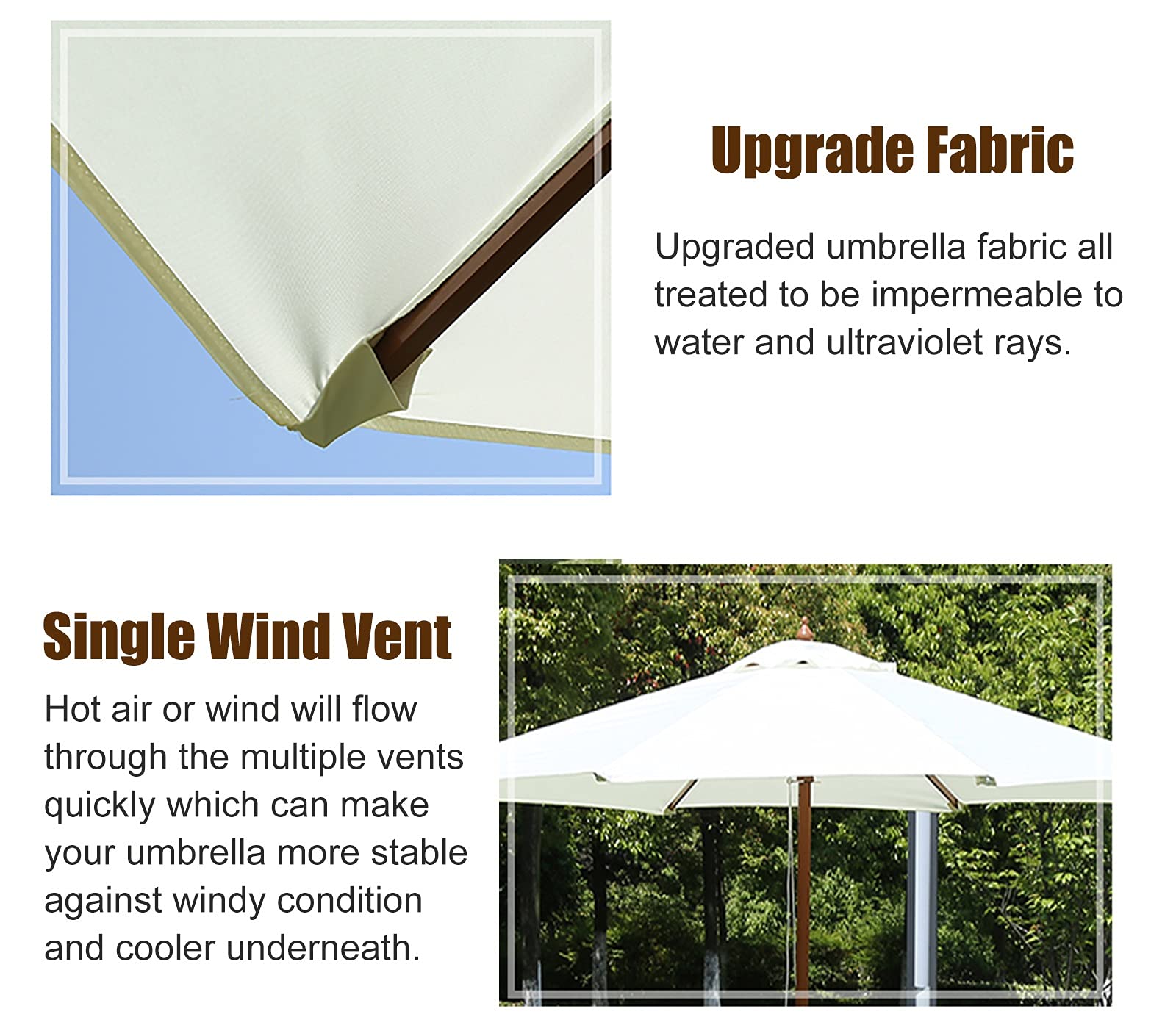 Upgrade Fabric

Upgraded umbrella fabric all treated to be impermeable to water and ultraviolet rays.

Single Wind Vent

Hot air or wind will flow through the multiple vents quickly which can make your umbrella more stable against windy condition and cooler underneath.